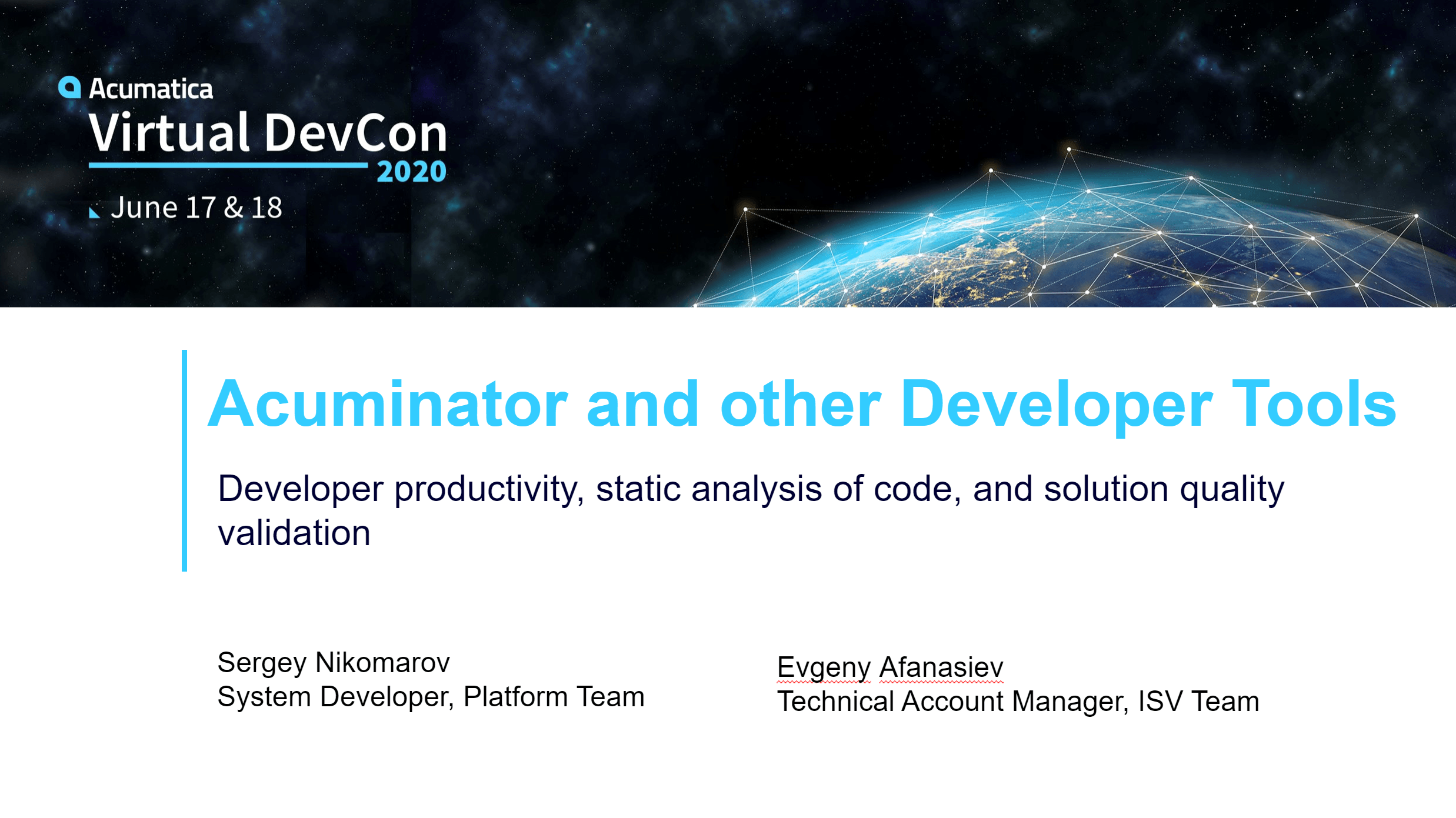 Acumatica
Virtual DevCon
2020
June 17 & 18

Acuminator and other Developer Tools

Developer productivity, static analysis of code, and solution quality validation

Sergey Nikomarov
System Developer, Platform Team

Evgeny Afanasiev
Technical Account Manager, ISV Team